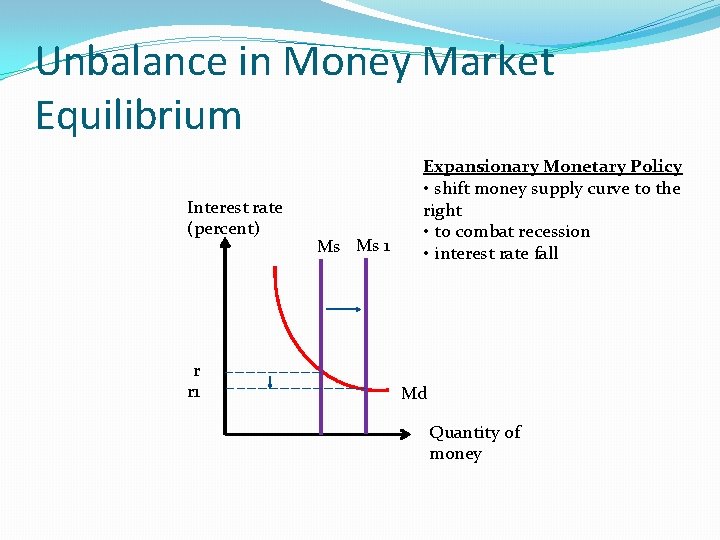 Unbalance in Money Market Equilibrium

Expansionary Monetary Policy
• shift money supply curve to the right
• to combat recession
• interest rate fall

Interest rate (percent)

Ms

Ms 1

r

r1

Md

Quantity of money